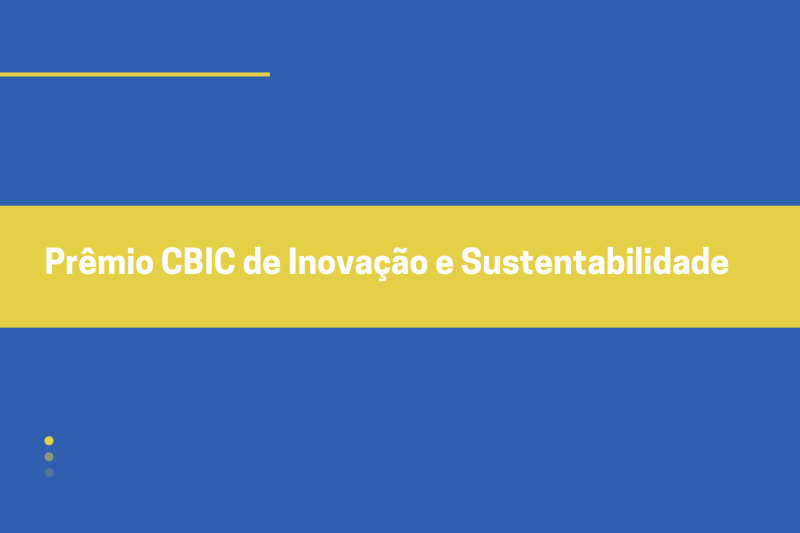 Prêmio CBIC de Inovação e Sustentabilidade